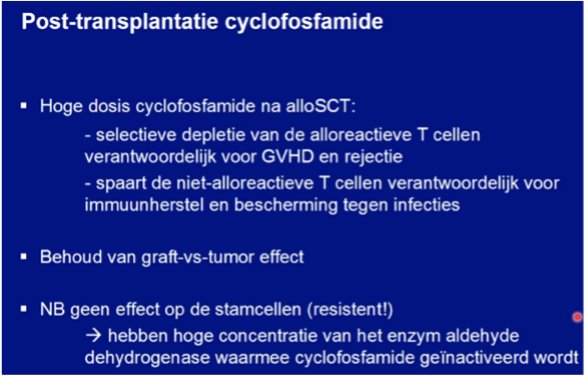 Post-transplantatie cyclofosfamide

▪ Hoge dosis cyclofosfamide na alloSCT:

- selectieve depletie van de alloreactieve T cellen verantwoordelijk voor GVHD en rejectie

- spaart de niet-alloreactieve T cellen verantwoordelijk voor immuunherstel en bescherming tegen infecties

▪ Behoud van graft-vs-tumor effect

▪ NB geen effect op de stamcellen (resistent!)

→ hebben hoge concentratie van het enzym aldehyde dehydrogenase waarmee cyclofosfamide geïnactiveerd wordt